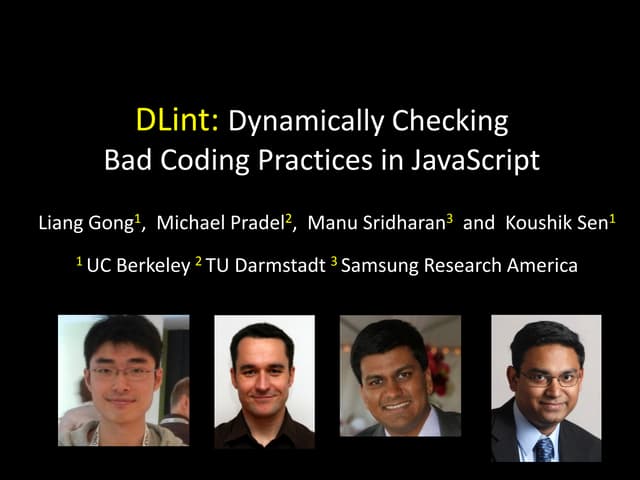 DLint: Dynamically Checking Bad Coding Practices in JavaScript

Liang Gong$^1$, Michael Pradel$^2$, Manu Sridharan$^3$ and Koushik Sen$^1$

$^1$ UC Berkeley $^2$ TU Darmstadt $^3$ Samsung Research America